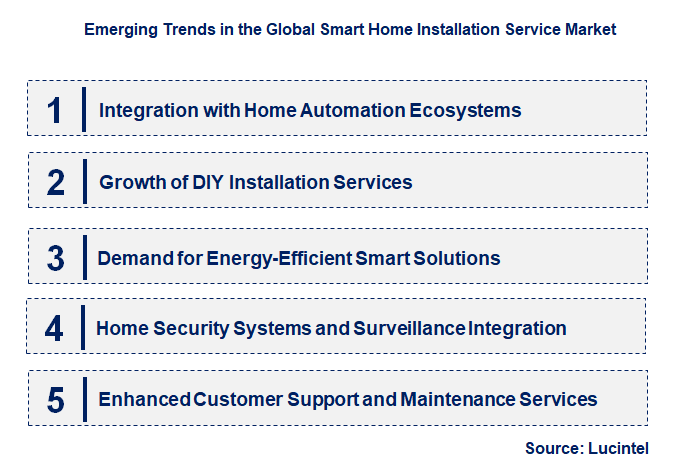 Emerging Trends in the Global Smart Home Installation Service Market

1 Integration with Home Automation Ecosystems

2 Growth of DIY Installation Services

3 Demand for Energy-Efficient Smart Solutions

4 Home Security Systems and Surveillance Integration

5 Enhanced Customer Support and Maintenance Services

Source: Lucintel